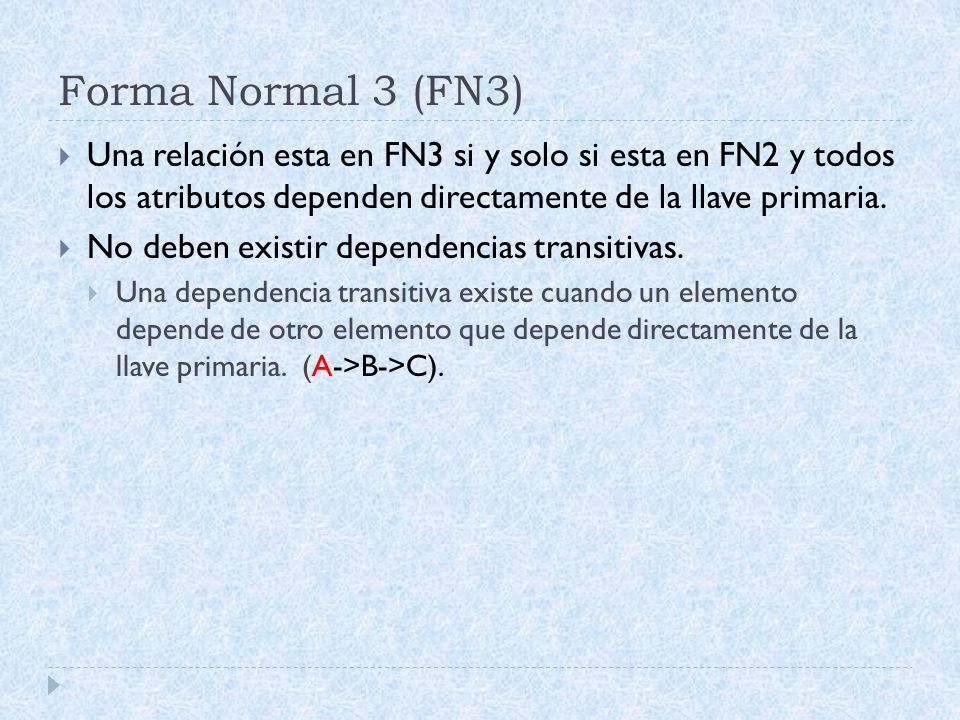 Forma Normal 3 (FN3)

Una relación esta en FN3 si y solo si esta en FN2 y todos los atributos dependen directamente de la llave primaria.

No deben existir dependencias transitivas.

Una dependencia transitiva existe cuando un elemento depende de otro elemento que depende directamente de la llave primaria. (A->B->C).